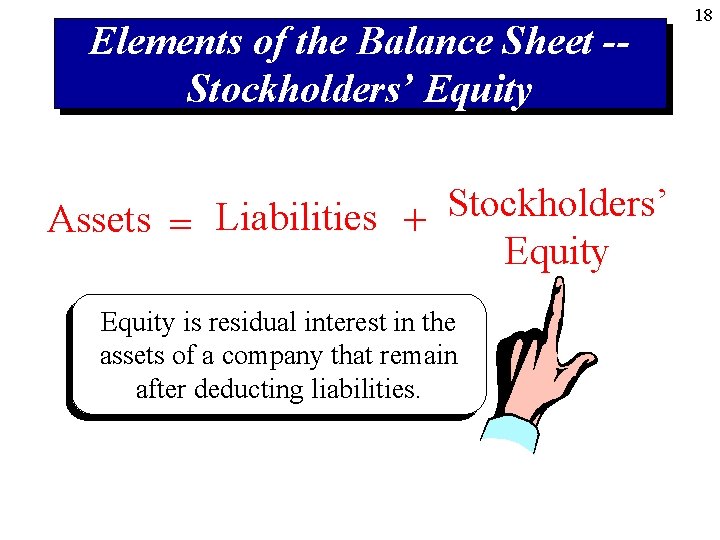 18

Elements of the Balance Sheet -- Stockholders' Equity

Assets = Liabilities + Stockholders' Equity

Equity is residual interest in the assets of a company that remain after deducting liabilities.